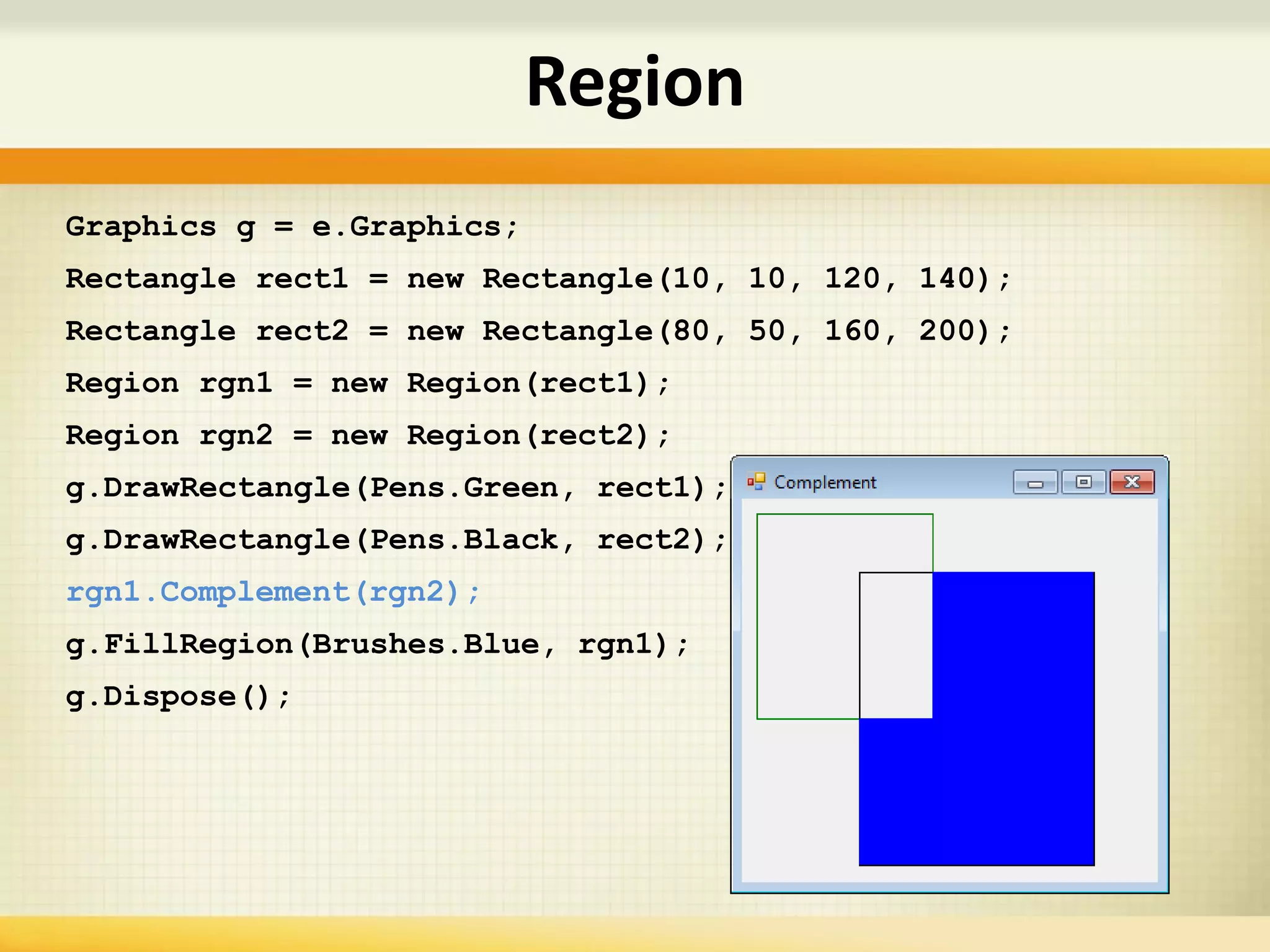 Region

Graphics g = e.Graphics;

Rectangle rect1 = new Rectangle(10, 10, 120, 140);

Rectangle rect2 = new Rectangle(80, 50, 160, 200);

Region rgn1 = new Region(rect1);

Region rgn2 = new Region(rect2);

g.DrawRectangle(Pens.Green, rect1);

g.DrawRectangle(Pens.Black, rect2);

rgn1.Complement(rgn2);

g.FillRegion(Brushes.Blue, rgn1);

g.Dispose();

Complement